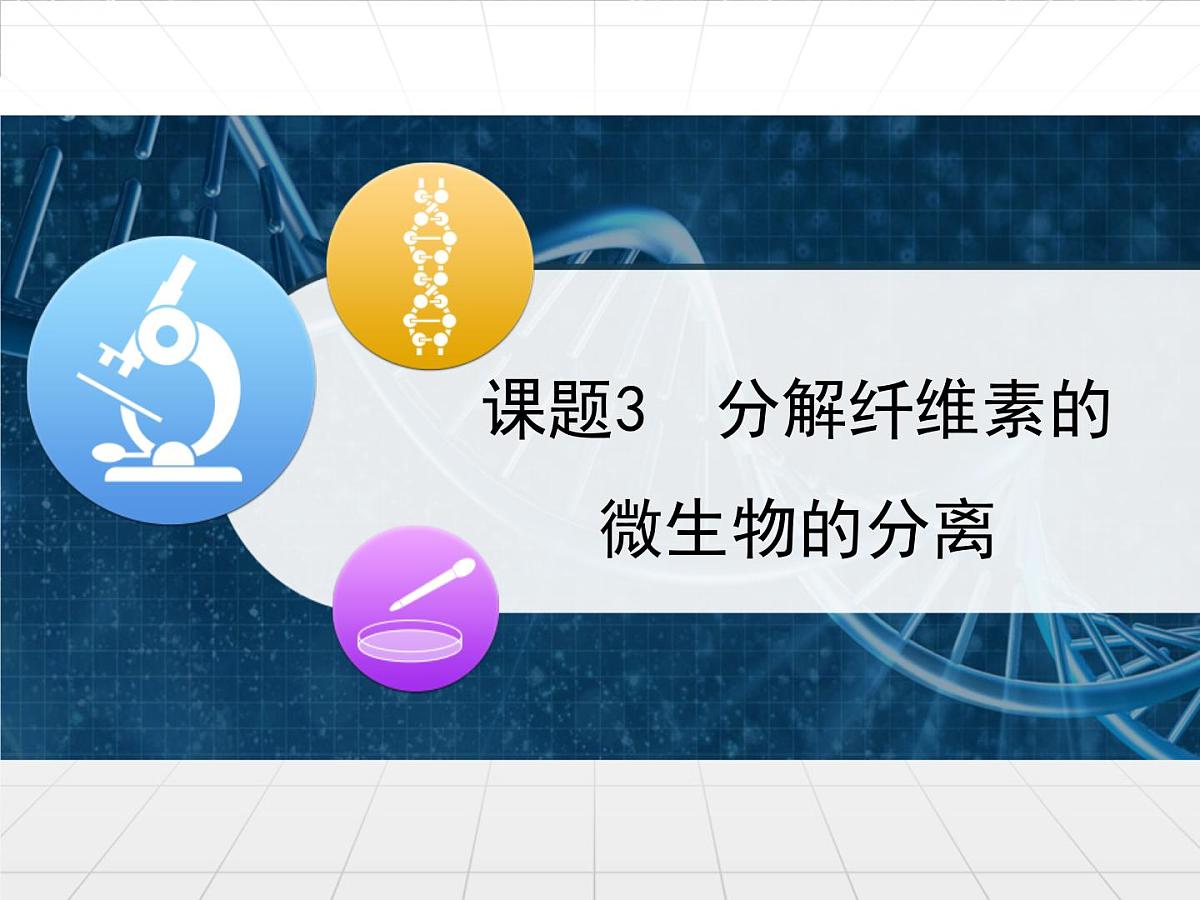 课题3　分解纤维素的微生物的分离